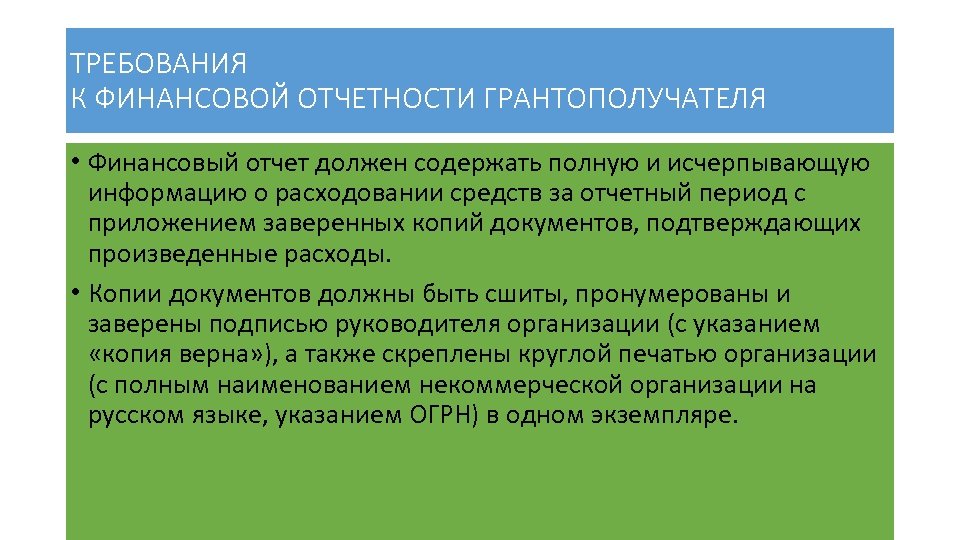 ТРЕБОВАНИЯ
К ФИНАНСОВОЙ ОТЧЕТНОСТИ ГРАНТОПОЛУЧАТЕЛЯ

• Финансовый отчет должен содержать полную и исчерпывающую информацию о расходовании средств за отчетный период с приложением заверенных копий документов, подтверждающих произведенные расходы.

• Копии документов должны быть сшиты, пронумерованы и заверены подписью руководителя организации (с указанием «копия верна»), а также скреплены круглой печатью организации (с полным наименованием некоммерческой организации на русском языке, указанием ОГРН) в одном экземпляре.